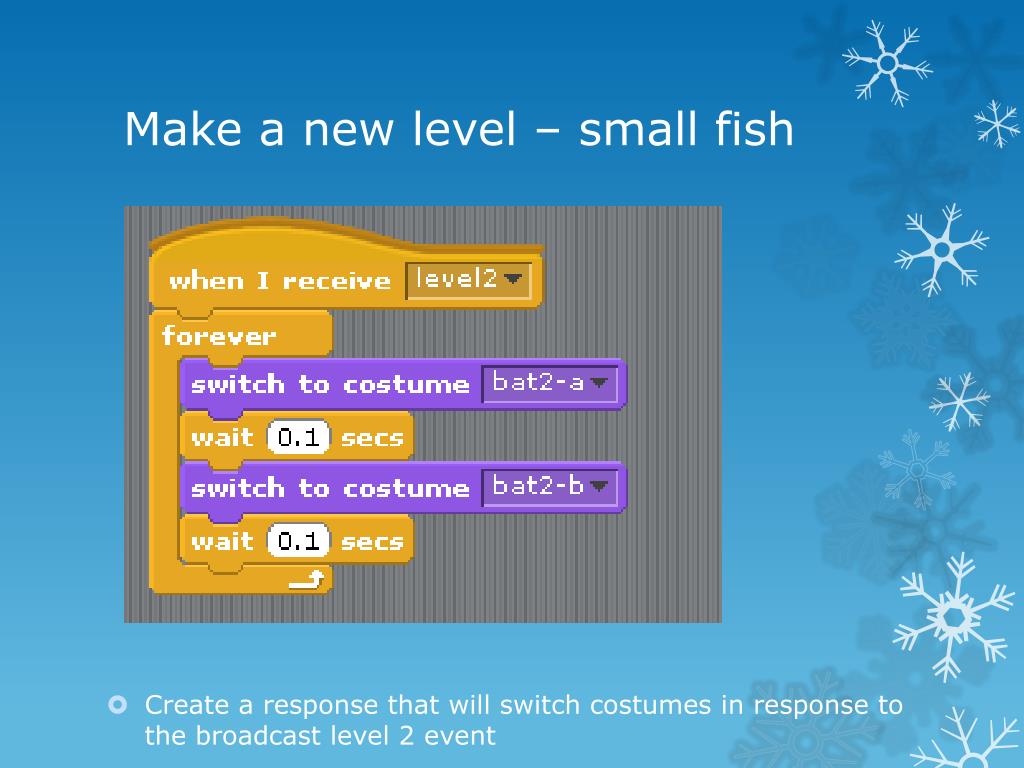 Make a new level – small fish

when I receive level2
forever
switch to costume bat2-a
wait 0.1 secs
switch to costume bat2-b
wait 0.1 secs

Create a response that will switch costumes in response to the broadcast level 2 event